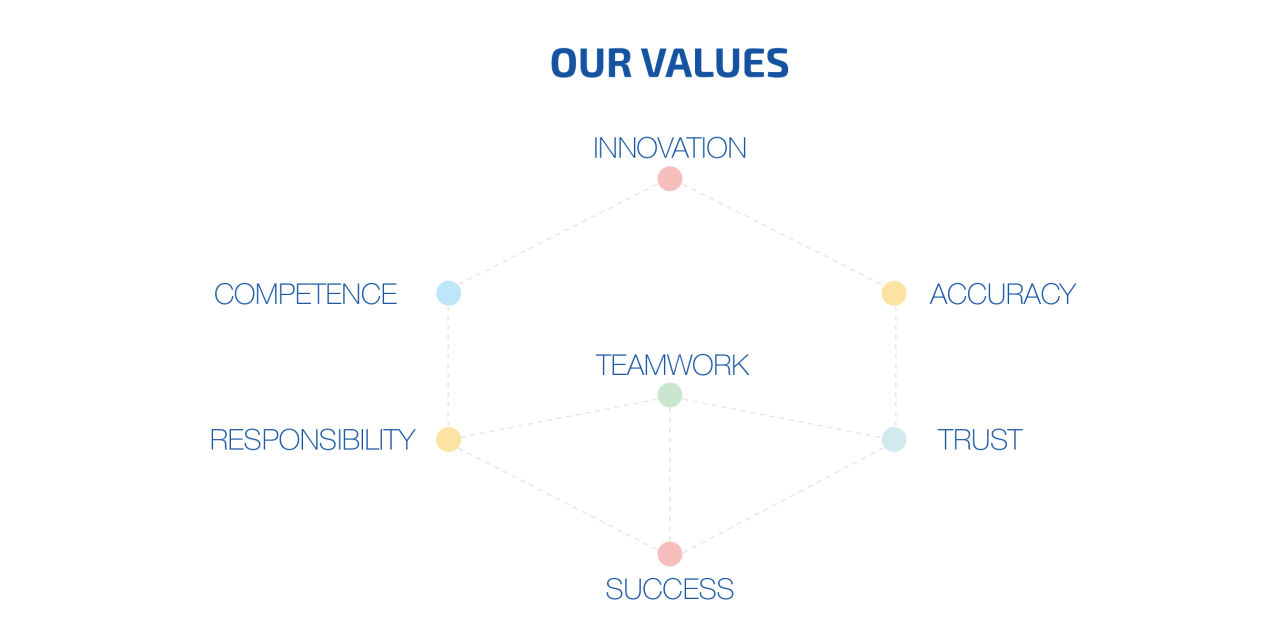 OUR VALUES

INNOVATION

COMPETENCE

ACCURACY

TEAMWORK

RESPONSIBILITY

TRUST

SUCCESS